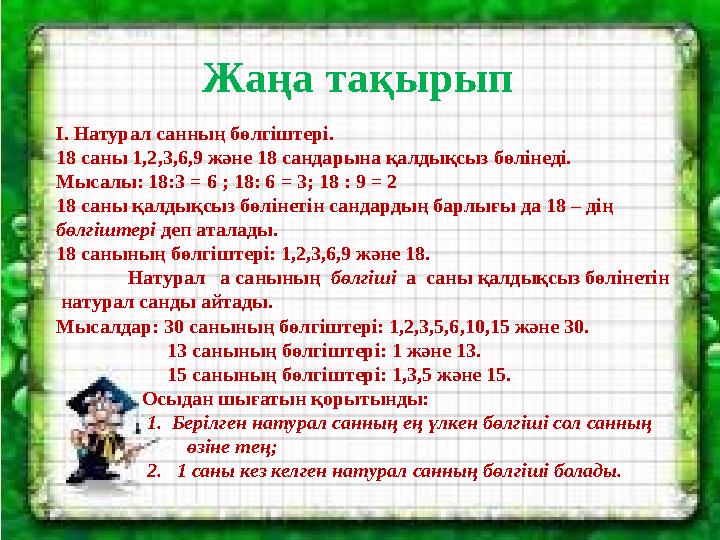 Жаңа тақырып

І. Натурал санның бөлгіштері.
18 саны 1,2,3,6,9 және 18 сандарына қалдықсыз бөлінеді.
Мысалы: 18:3 = 6 ; 18: 6 = 3; 18 : 9 = 2
18 саны қалдықсыз бөлінетін сандардың барлығы да 18 – дің бөлгіштері деп аталады.
18 санының бөлгіштері: 1,2,3,6,9 және 18.

Натурал а санының бөлгіші а саны қалдықсыз бөлінетін натурал санды айтады.
Мысалдар: 30 санының бөлгіштері: 1,2,3,5,6,10,15 және 30.
13 санының бөлгіштері: 1 және 13.
15 санының бөлгіштері: 1,3,5 және 15.
Осыдан шығатын қорытынды:
1. Берілген натурал санның ең үлкен бөлгіші сол санның өзіне тең;
2. 1 саны кез келген натурал санның бөлгіші болады.